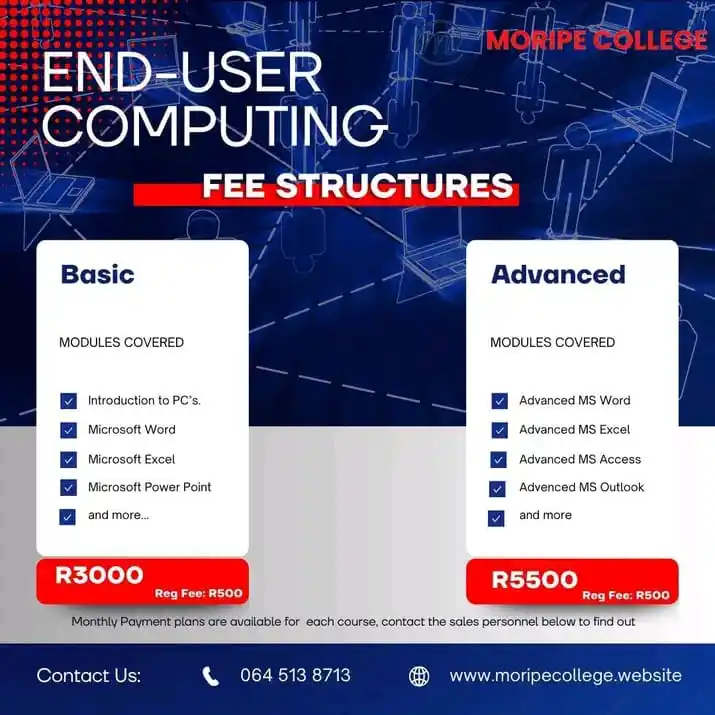 MORIPE COLLEGE

END-USER COMPUTING

FEE STRUCTURES

Basic

MODULES COVERED

Introduction to PC's.
Microsoft Word
Microsoft Excel
Microsoft Power Point
and more...

R3000
Reg Fee: R500

Advanced

MODULES COVERED

Advanced MS Word
Advanced MS Excel
Advanced MS Access
Advenced MS Outlook
and more

R5500
Reg Fee: R500

Monthly Payment plans are available for each course, contact the sales personnel below to find out

Contact Us: 064 513 8713 www.moripecollege.website